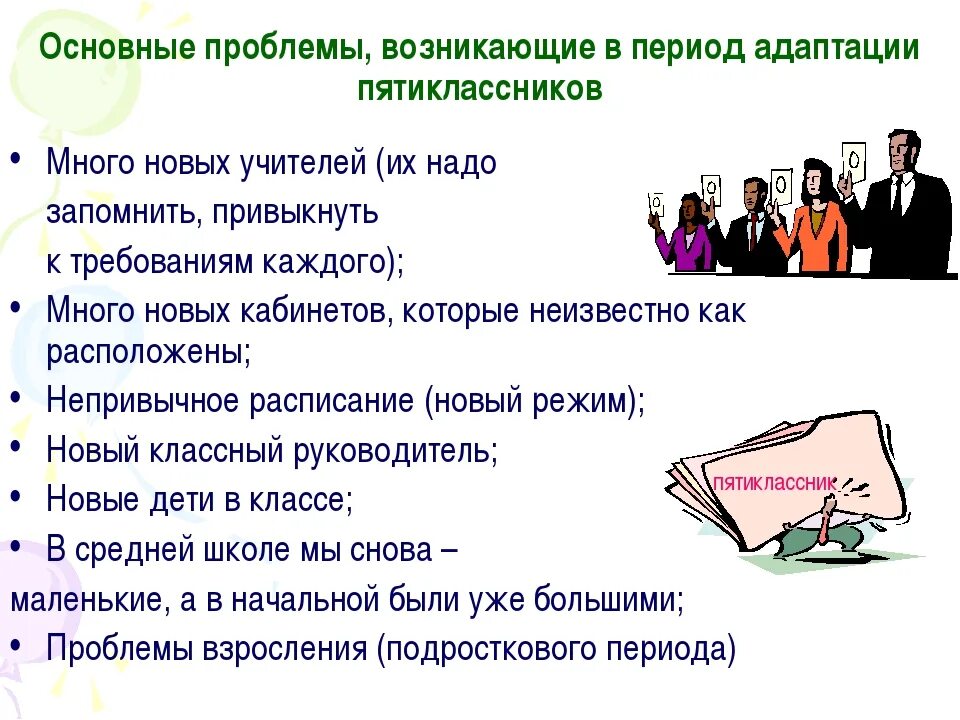 Основные проблемы, возникающие в период адаптации пятиклассников

• Много новых учителей (их надо запомнить, привыкнуть к требованиям каждого);
• Много новых кабинетов, которые неизвестно как расположены;
• Непривычное расписание (новый режим);
• Новый классный руководитель;
• Новые дети в классе;
• В средней школе мы снова – маленькие, а в начальной были уже большими;
• Проблемы взросления (подросткового периода)

0 0 0 0

пятиклассник